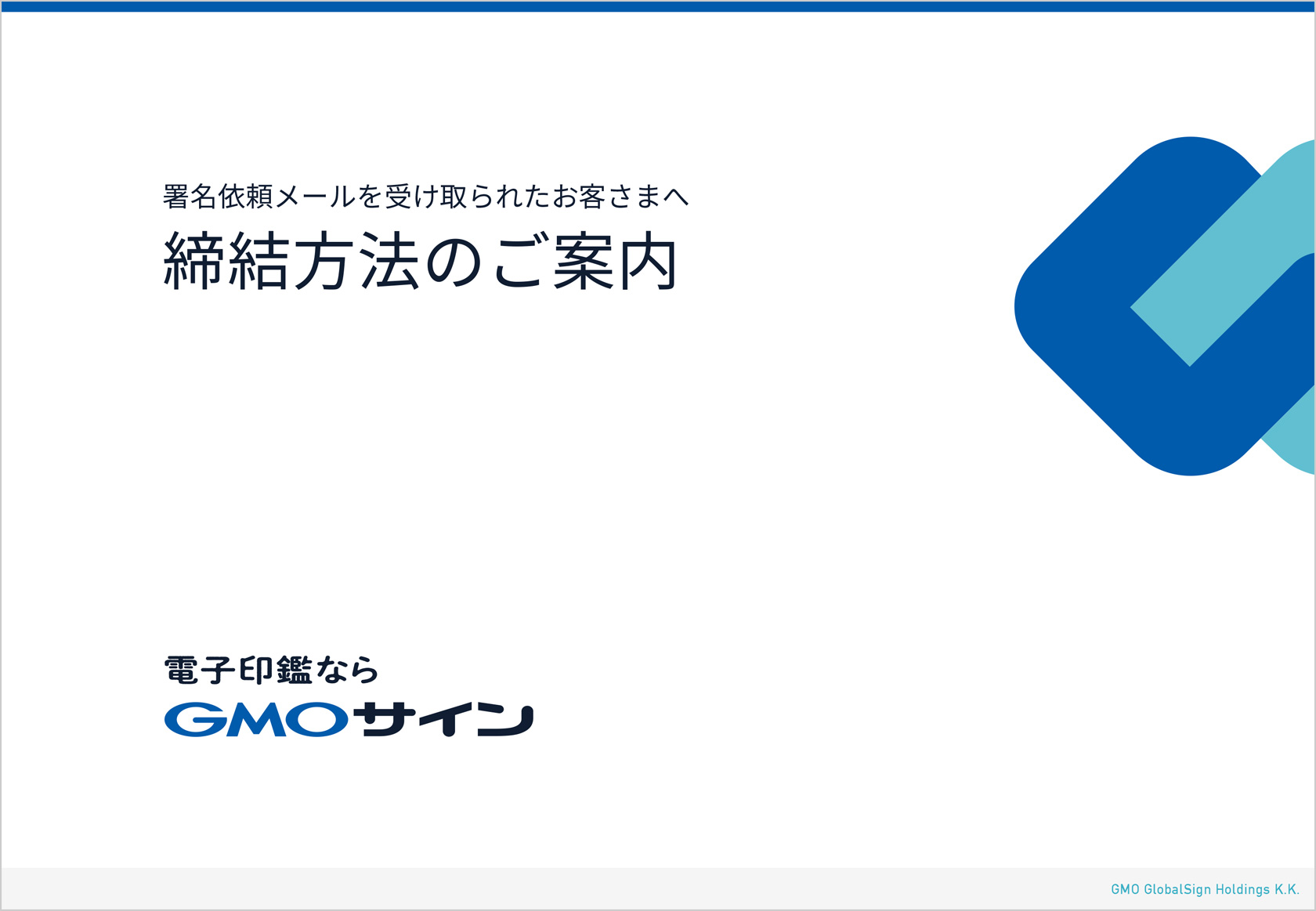 署名依頼メールを受け取られたお客さまへ

締結方法のご案内

電子印鑑なら
GMOサイン

GMO GlobalSign Holdings K.K.